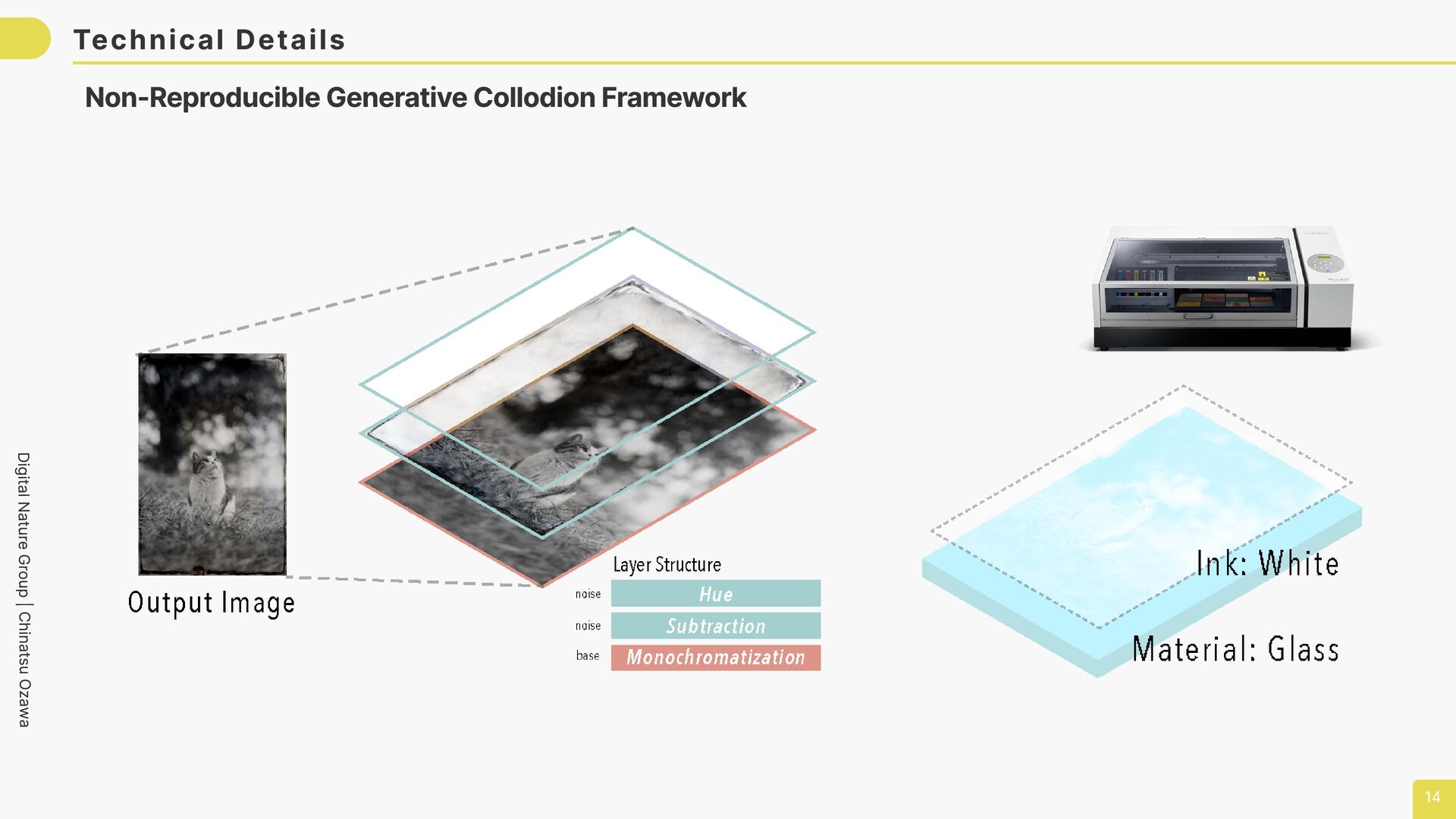 Technical Details

Non-Reproducible Generative Collodion Framework

Digital Nature Group | Chinatsu Ozawa

Output Image

Layer Structure

noise Hue

noise Subtraction

base Monochromatization

Ink: White

Material: Glass

14